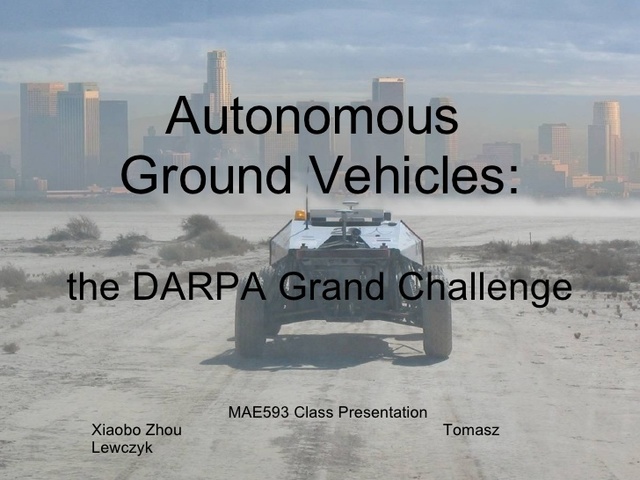 Autonomous Ground Vehicles:

the DARPA Grand Challenge

MAE593 Class Presentation

Xiaobo Zhou Tomasz Lewczyk